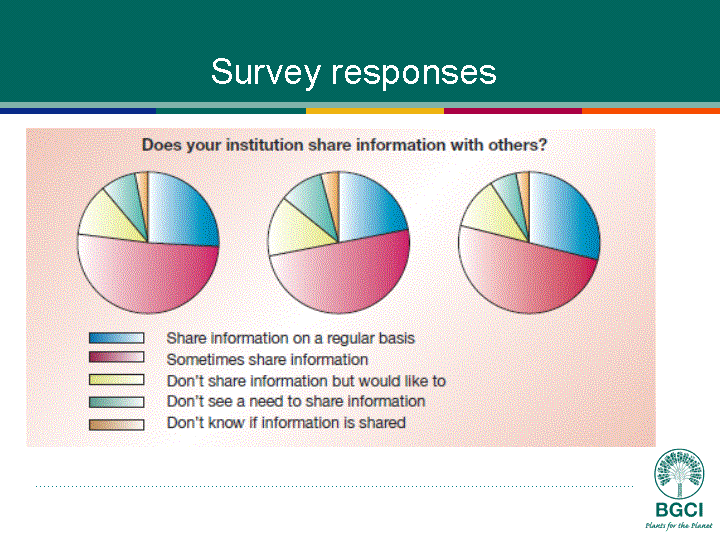 Survey responses

Does your institution share information with others?

Share information on a regular basis
Sometimes share information
Don't share information but would like to
Don't see a need to share information
Don't know if information is shared

BGCI
Plants for the Planet